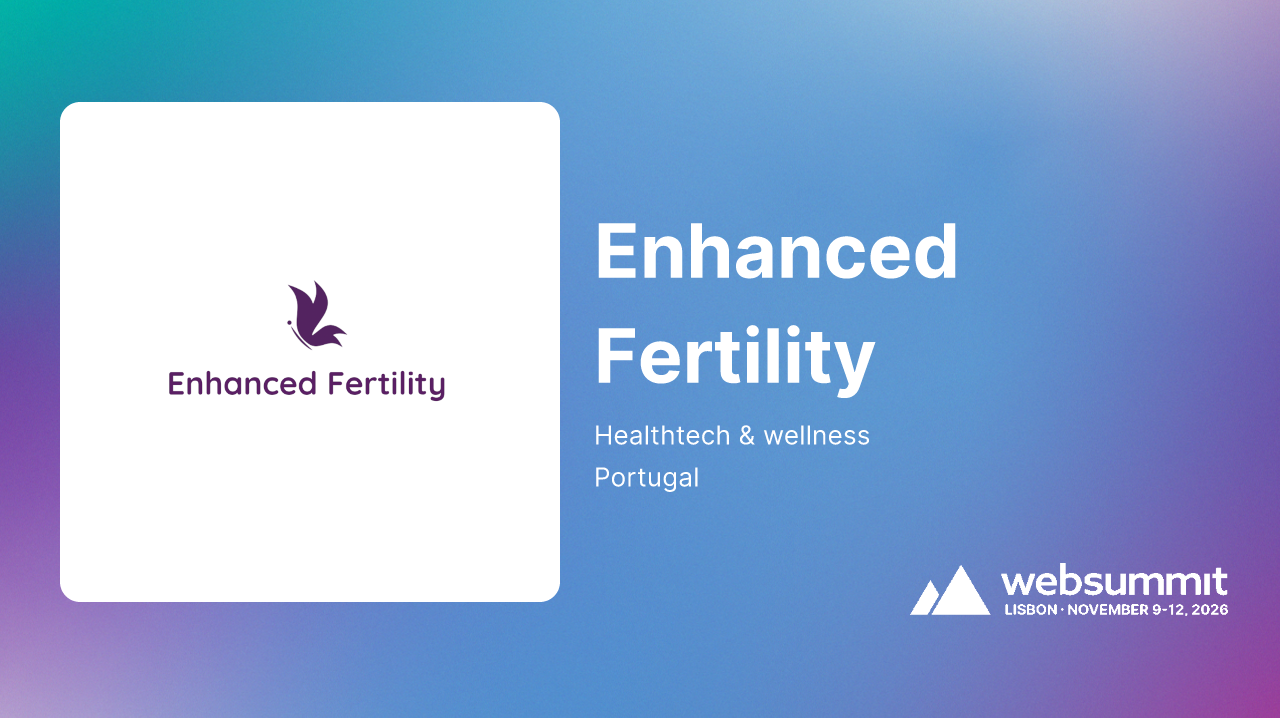 Enhanced Fertility

Enhanced Fertility

Healthtech & wellness
Portugal

websummit
LISBON · NOVEMBER 9-12, 2026